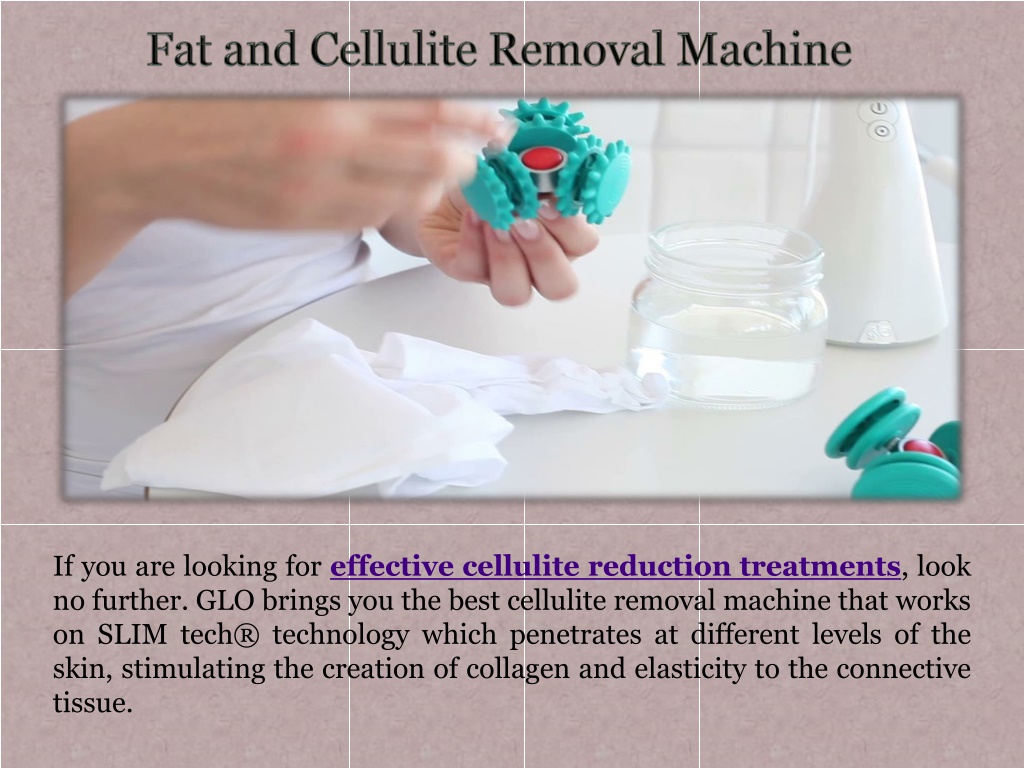 Fat and Cellulite Removal Machine

If you are looking for effective cellulite reduction treatments, look no further. GLO brings you the best cellulite removal machine that works on SLIM tech® technology which penetrates at different levels of the skin, stimulating the creation of collagen and elasticity to the connective tissue.